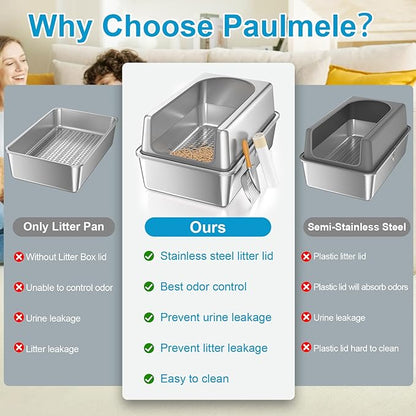 Why Choose Paulmele?

Only Litter Pan

Without Litter Box lid

Unable to control odor

Urine leakage

Litter leakage

Ours

Stainless steel litter lid

Best odor control

Prevent urine leakage

Prevent litter leakage

Easy to clean

Semi-Stainless Steel

Plastic litter lid

Plastic lid will absorb odors

Urine leakage

Plastic lid hard to clean